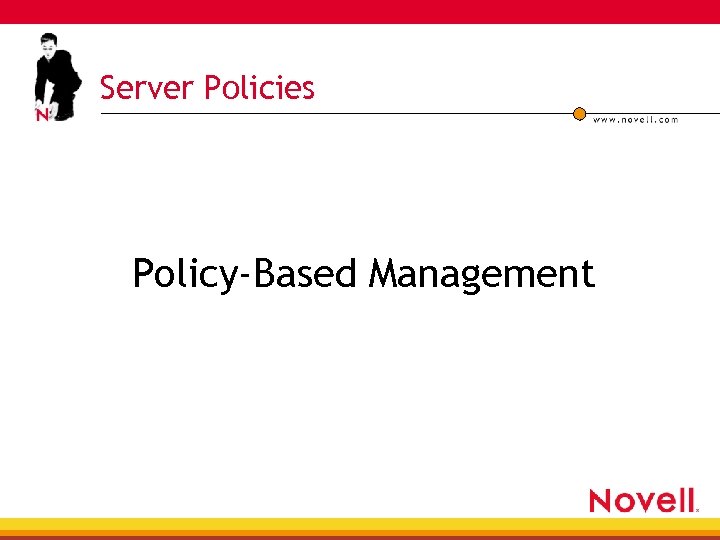 N

Server Policies

www.novell.com

Policy-Based Management

Novell.